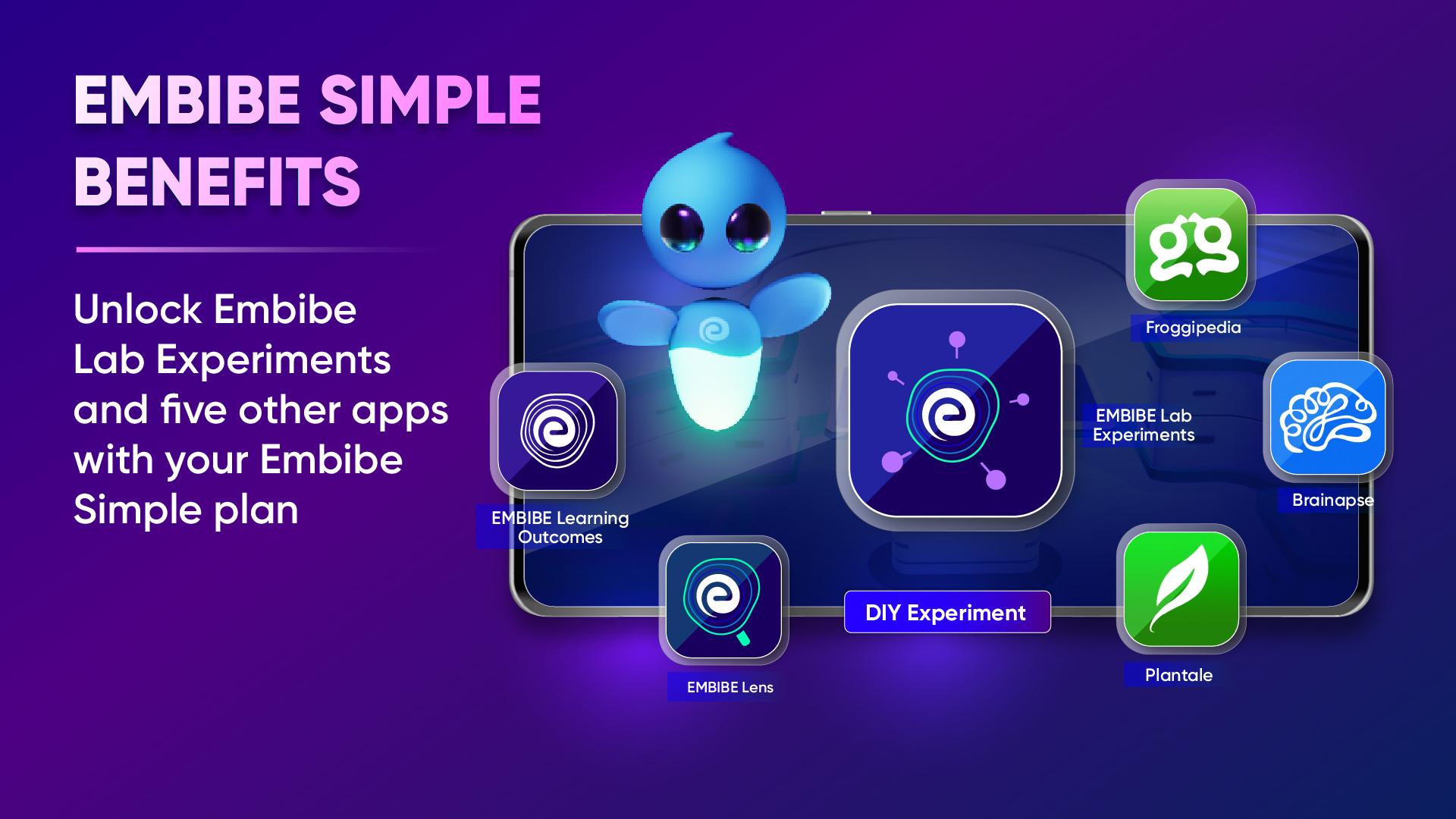 EMBIBE SIMPLE BENEFITS

Unlock Embibe Lab Experiments and five other apps with your Embibe Simple plan

Froggipedia

EMBIBE Lab Experiments

Brainapse

EMBIBE Learning Outcomes

DIY Experiment

EMBIBE Lens

Plantale